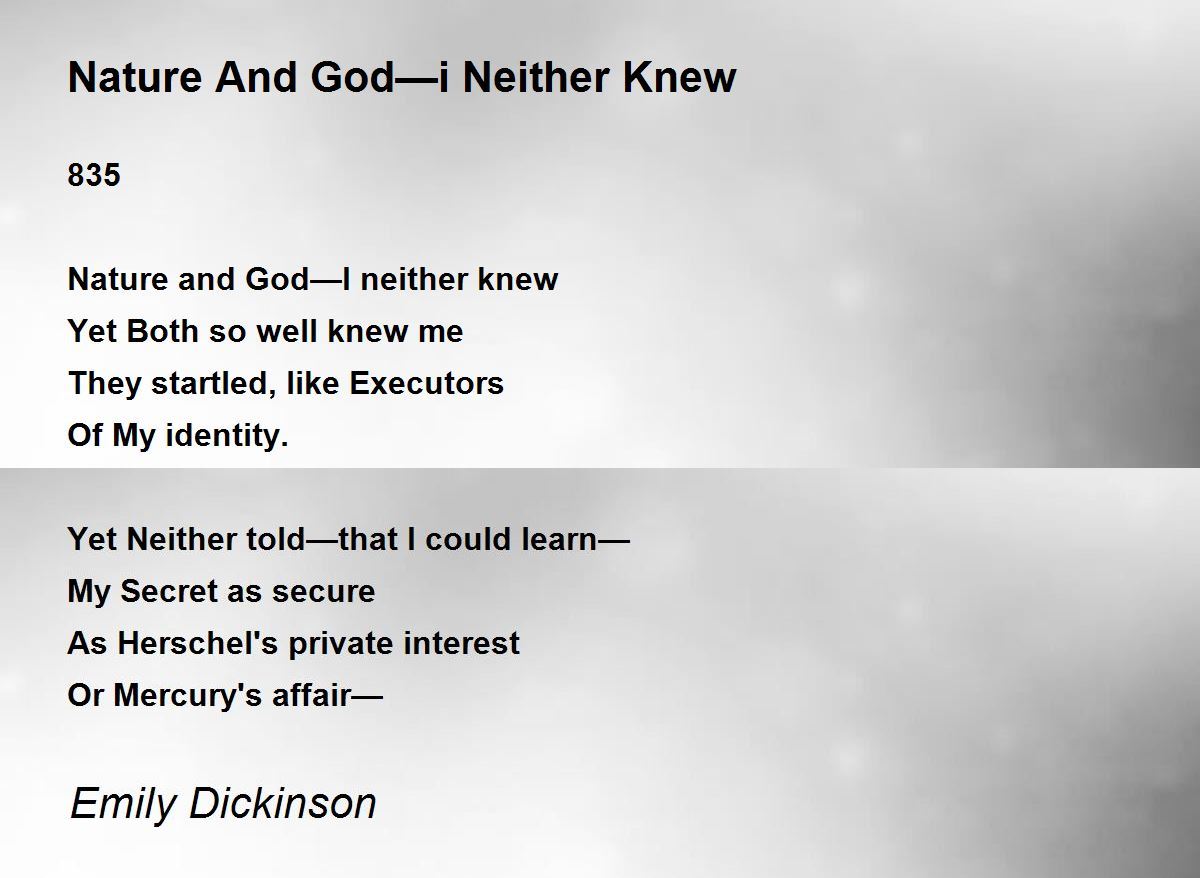 Nature And God—i Neither Knew

835

Nature and God—I neither knew
Yet Both so well knew me
They startled, like Executors
Of My identity.

Yet Neither told—that I could learn—
My Secret as secure
As Herschel's private interest
Or Mercury's affair—

Emily Dickinson